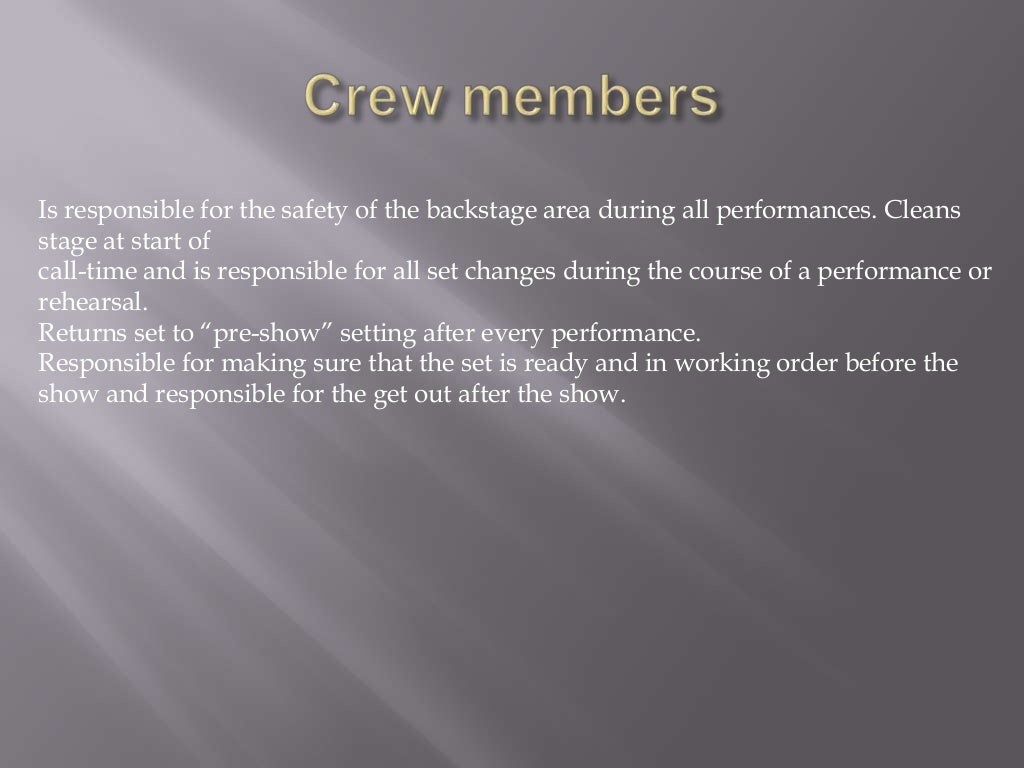 Crew members

Is responsible for the safety of the backstage area during all performances. Cleans stage at start of
call-time and is responsible for all set changes during the course of a performance or rehearsal.
Returns set to “pre-show” setting after every performance.
Responsible for making sure that the set is ready and in working order before the show and responsible for the get out after the show.